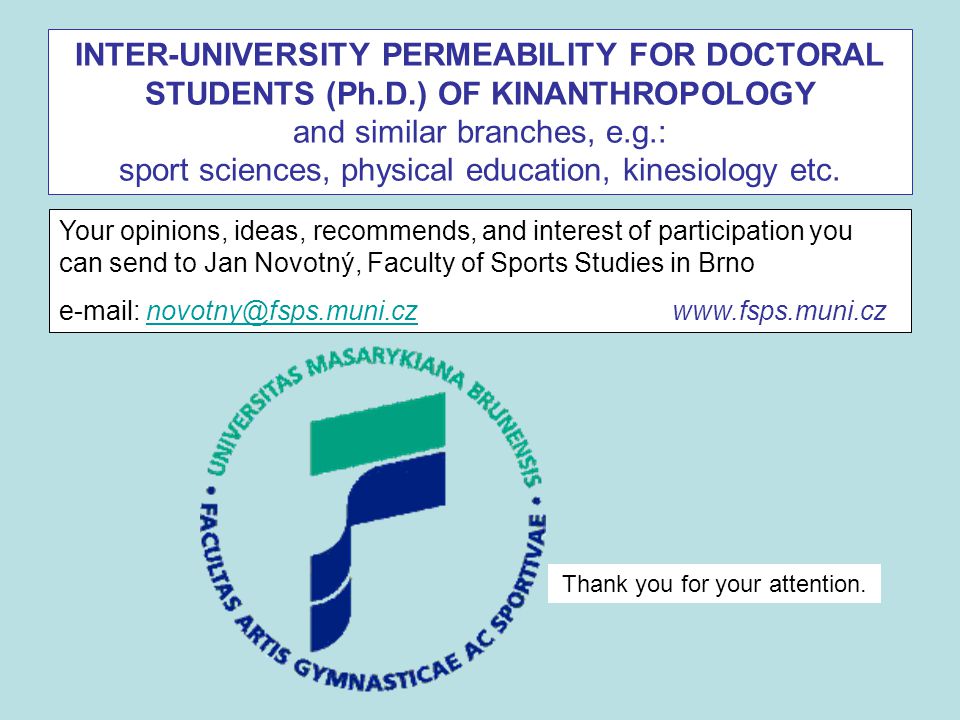 INTER-UNIVERSITY PERMEABILITY FOR DOCTORAL STUDENTS (Ph.D.) OF KINANTHROPOLOGY
and similar branches, e.g.:
sport sciences, physical education, kinesiology etc.

Your opinions, ideas, recommends, and interest of participation you can send to Jan Novotný, Faculty of Sports Studies in Brno

e-mail: novotny@fsps.muni.cz www.fsps.muni.cz

UNIVERSITAS MASARYKIANA BRUNENSIS • FACULTAS ARTIS GYMNASTICAE AC SPORTIVAE •

Thank you for your attention.